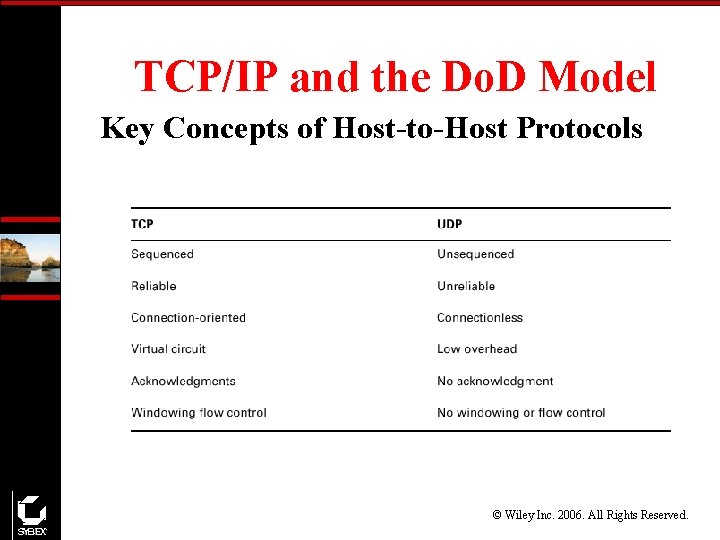 TCP/IP and the DoD Model

Key Concepts of Host-to-Host Protocols

| TCP | UDP |
|---|---|
| Sequenced | Unsequenced |
| Reliable | Unreliable |
| Connection-oriented | Connectionless |
| Virtual circuit | Low overhead |
| Acknowledgments | No acknowledgment |
| Windowing flow control | No windowing or flow control |

SYBEX

© Wiley Inc. 2006. All Rights Reserved.